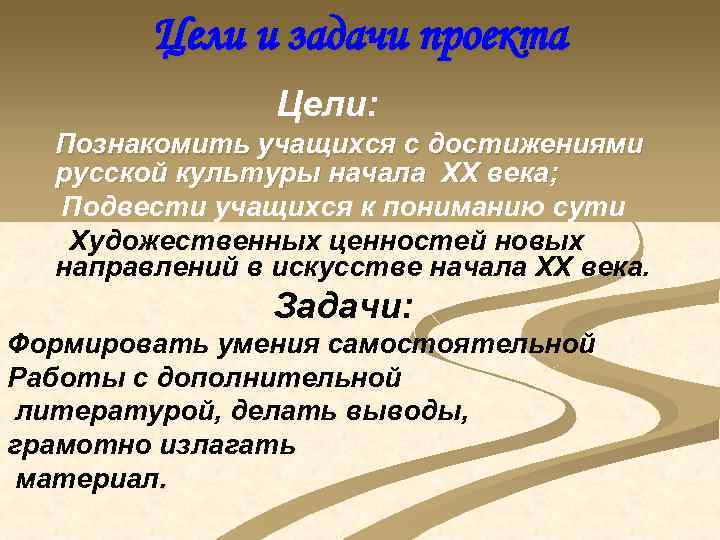 Цели и задачи проекта

Цели:

Познакомить учащихся с достижениями русской культуры начала XX века;

Подвести учащихся к пониманию сути Художественных ценностей новых направлений в искусстве начала XX века.

Задачи:

Формировать умения самостоятельной Работы с дополнительной литературой, делать выводы, грамотно излагать материал.